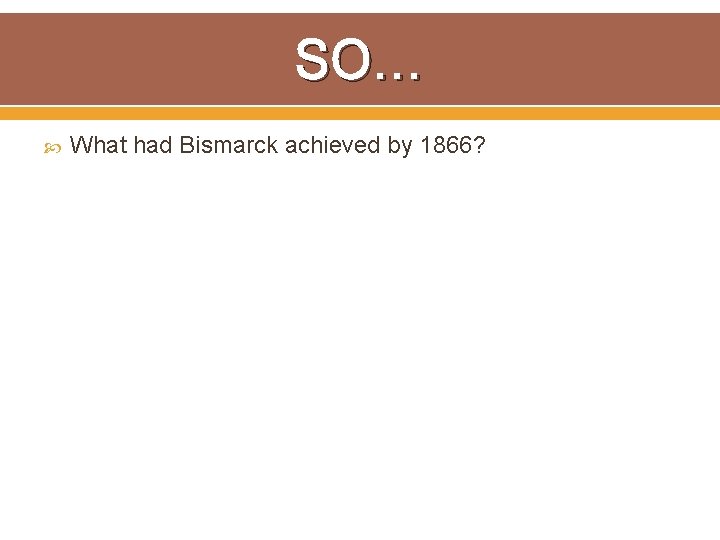 SO…

What had Bismarck achieved by 1866?